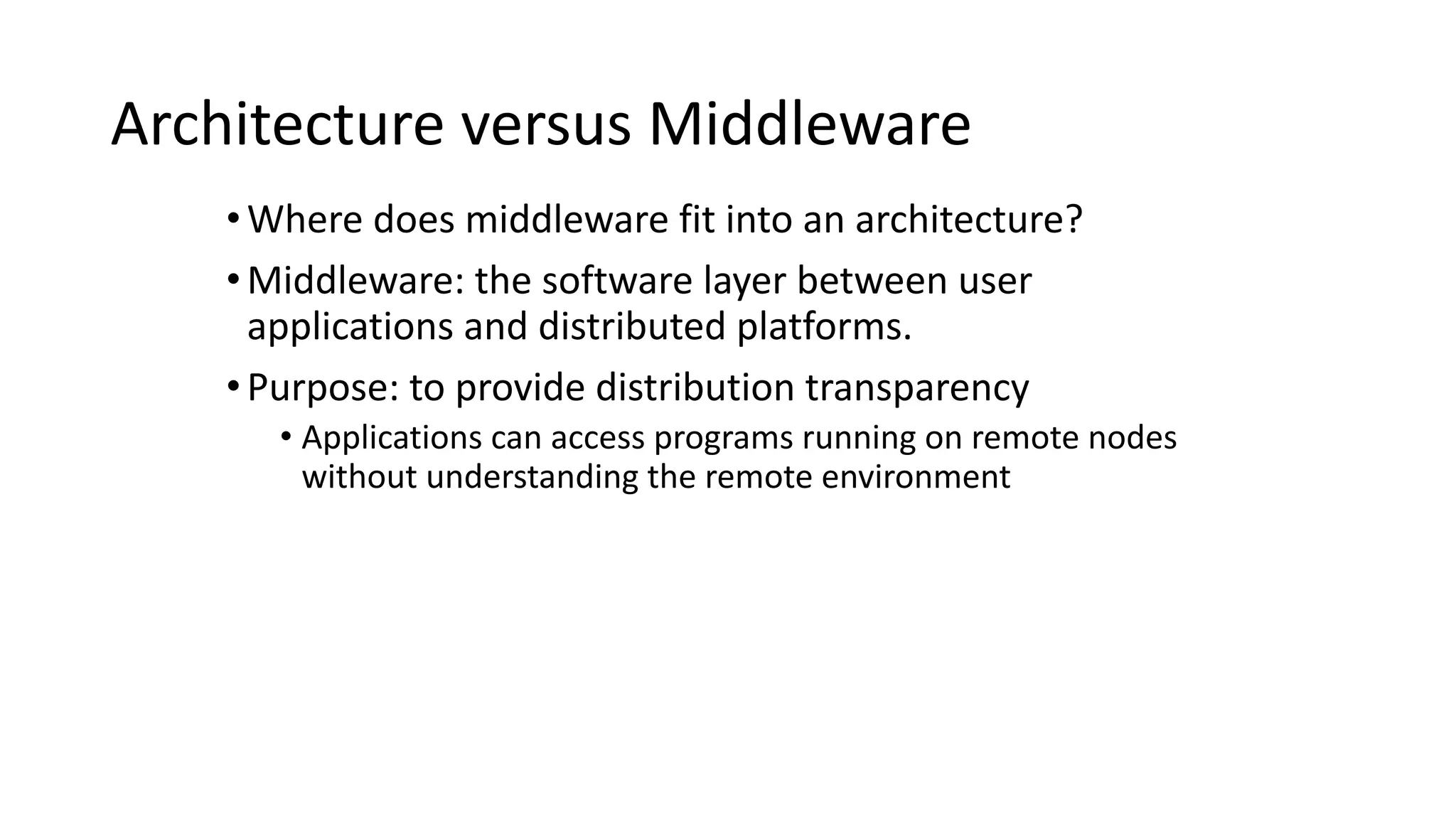 Architecture versus Middleware

• Where does middleware fit into an architecture?

• Middleware: the software layer between user applications and distributed platforms.

• Purpose: to provide distribution transparency

• Applications can access programs running on remote nodes without understanding the remote environment